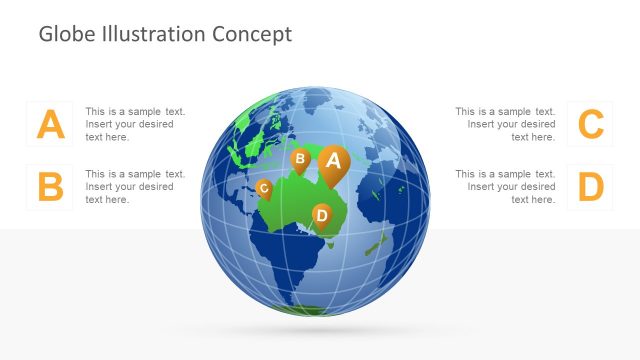 Globe Illustration Concept

A

This is a sample text. Insert your desired text here.

B

This is a sample text. Insert your desired text here.

B

A

C

D

This is a sample text. Insert your desired text here.

C

This is a sample text. Insert your desired text here.

D